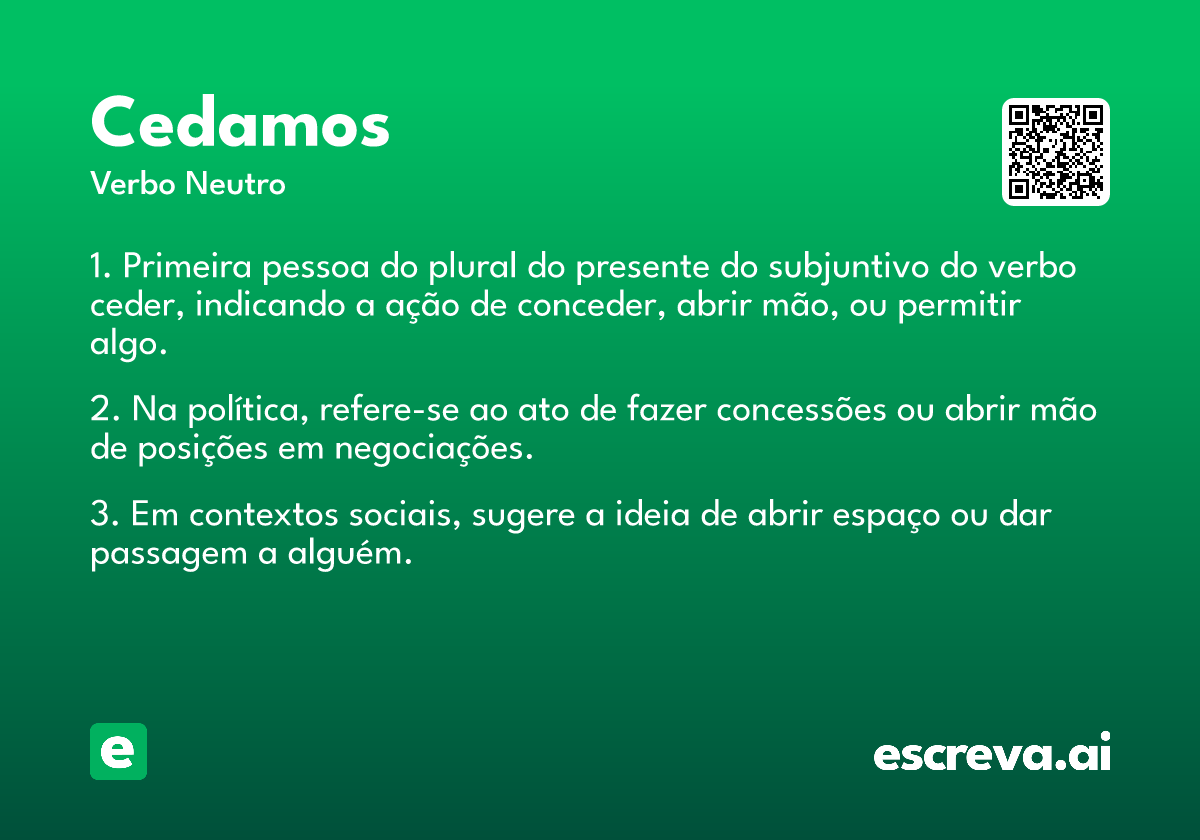 Cedamos
Verbo Neutro

1. Primeira pessoa do plural do presente do subjuntivo do verbo ceder, indicando a ação de conceder, abrir mão, ou permitir algo.

2. Na política, refere-se ao ato de fazer concessões ou abrir mão de posições em negociações.

3. Em contextos sociais, sugere a ideia de abrir espaço ou dar passagem a alguém.

e

escreva.ai